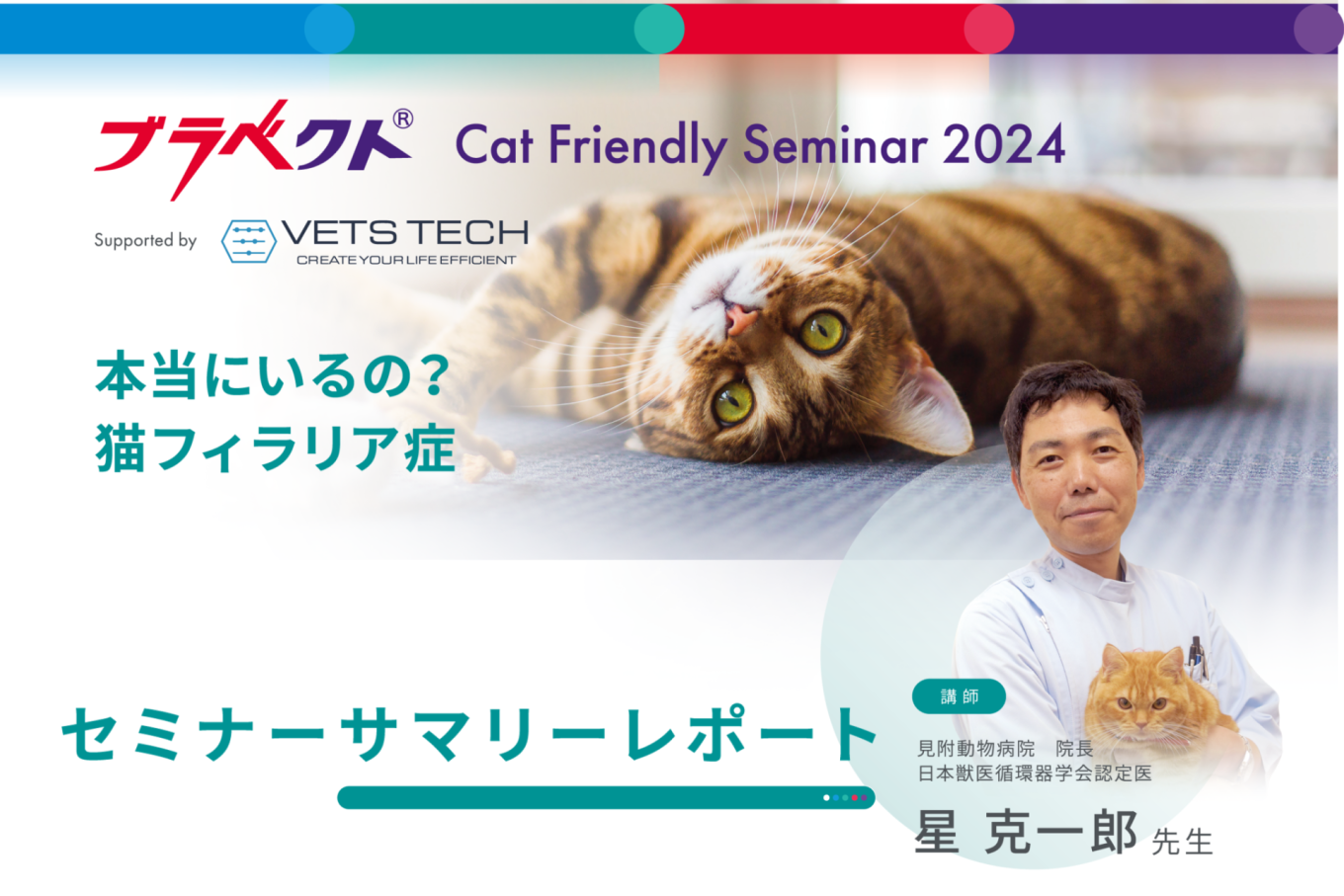 ブラベクト®　Cat Friendly Seminar 2024

Supported by　VETS TECH
CREATE YOUR LIFE EFFICIENT

本当にいるの？
猫フィラリア症

セミナーサマリーレポート

講師
見附動物病院　院長
日本獣医循環器学会認定医
星 克一郎 先生